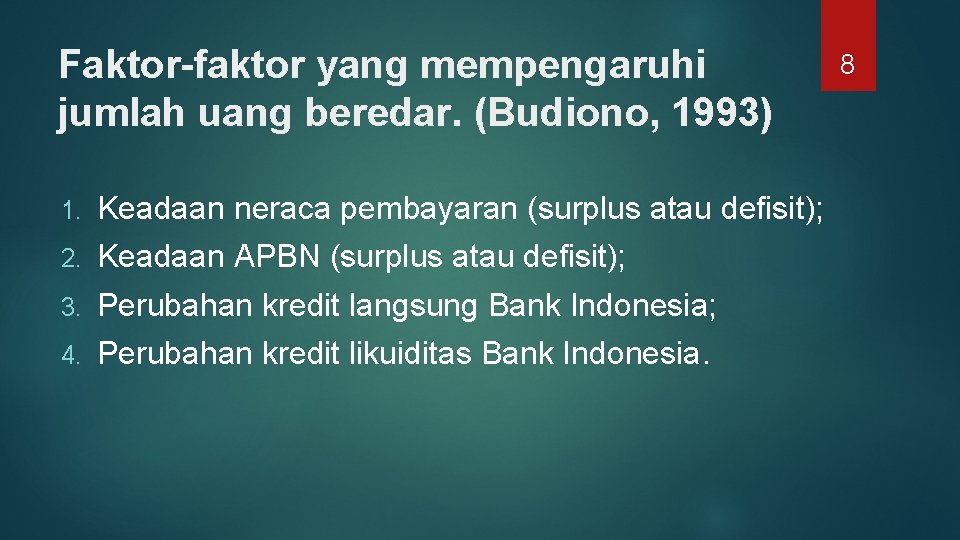 Faktor-faktor yang mempengaruhi jumlah uang beredar. (Budiono, 1993)

8

1. Keadaan neraca pembayaran (surplus atau defisit);
2. Keadaan APBN (surplus atau defisit);
3. Perubahan kredit langsung Bank Indonesia;
4. Perubahan kredit likuiditas Bank Indonesia.